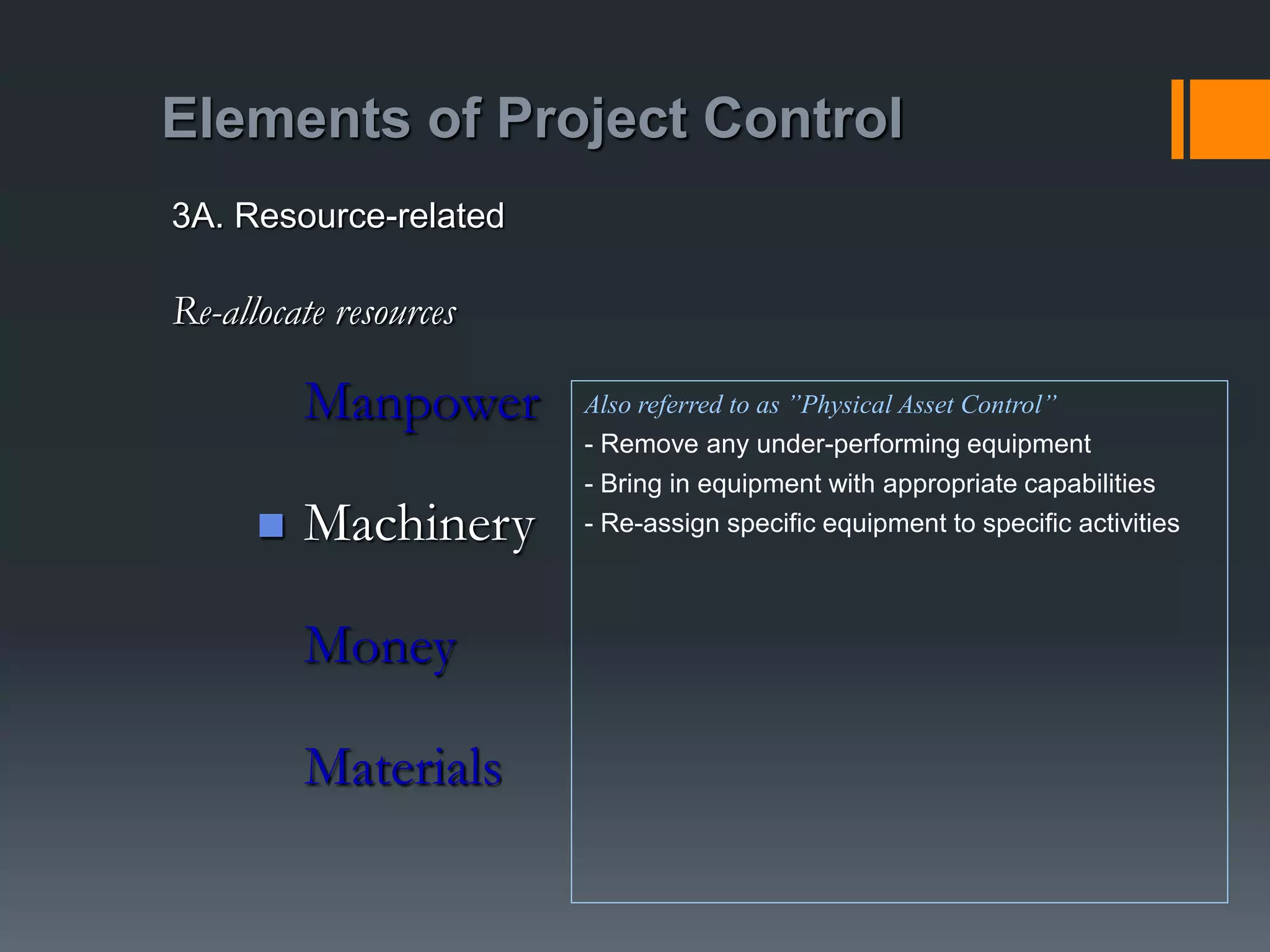 Elements of Project Control

3A. Resource-related

Re-allocate resources

Manpower

Machinery

Money

Materials

Also referred to as ”Physical Asset Control”

- Remove any under-performing equipment

- Bring in equipment with appropriate capabilities

- Re-assign specific equipment to specific activities